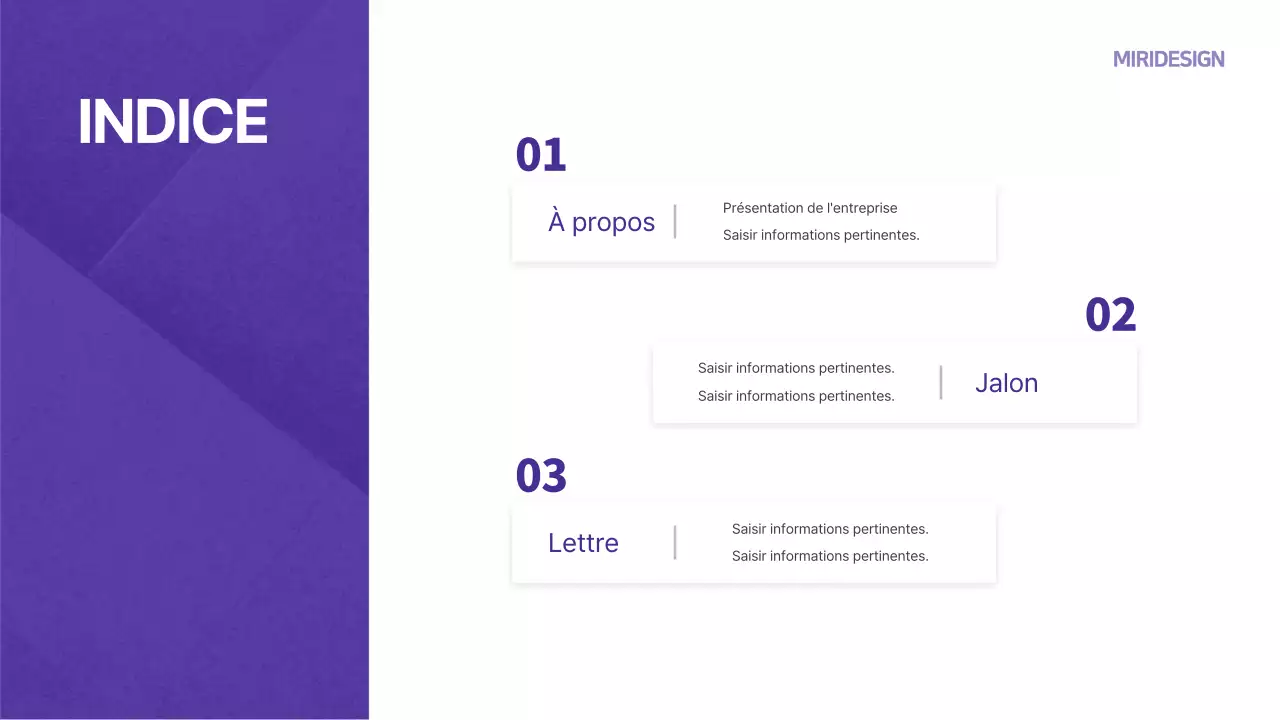 INDICE

MIRIDESIGN

01

À propos

Présentation de l'entreprise
Saisir informations pertinentes.

02

Saisir informations pertinentes.
Saisir informations pertinentes.

Jalon

03

Lettre

Saisir informations pertinentes.
Saisir informations pertinentes.